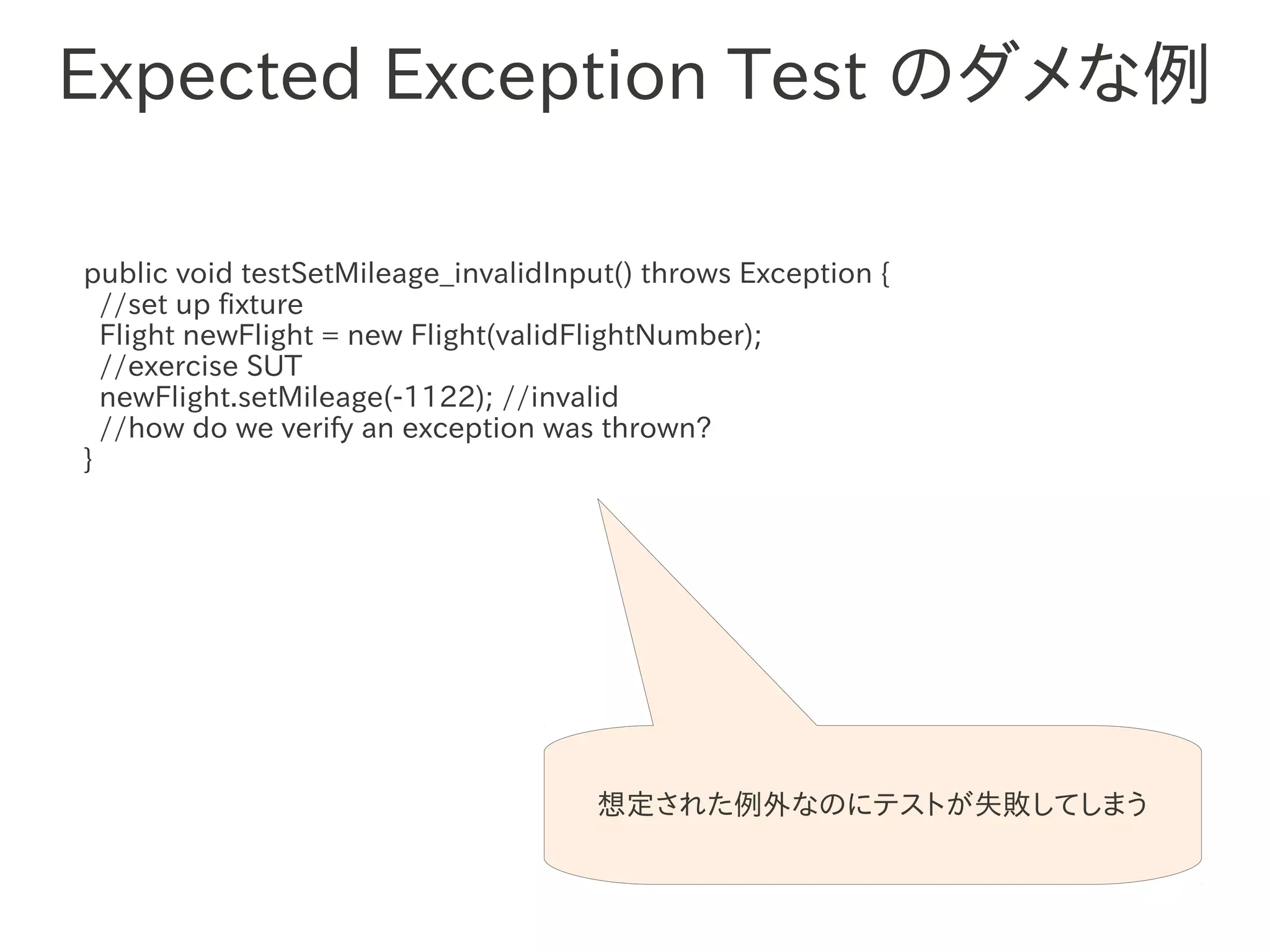 Expected Exception Test のダメな例

public void testSetMileage_invalidInput() throws Exception {
//set up fixture
Flight newFlight = new Flight(validFlightNumber);
//exercise SUT
newFlight.setMileage(-1122); //invalid
//how do we verify an exception was thrown?
}

想定された例外なのにテストが失敗してしまう